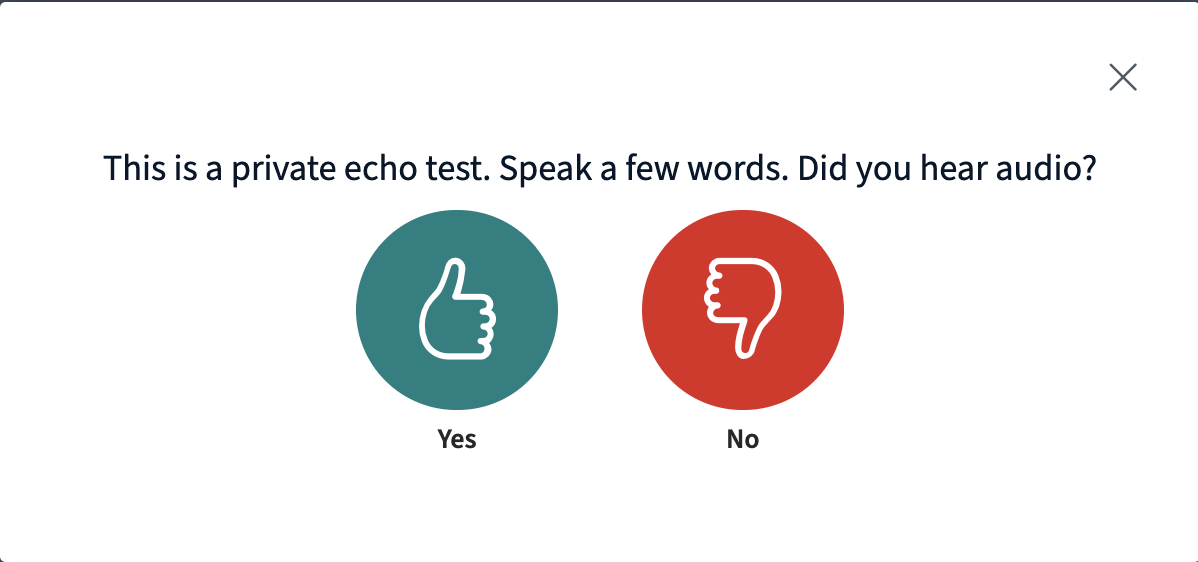 This is a private echo test. Speak a few words. Did you hear audio?

Yes

No